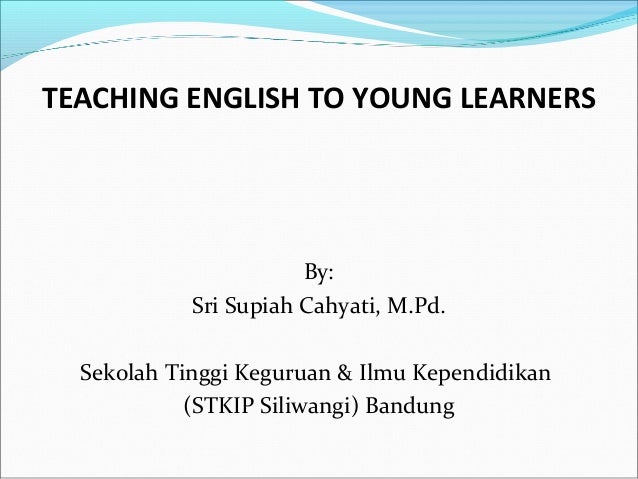 TEACHING ENGLISH TO YOUNG LEARNERS

By:
Sri Supiah Cahyati, M.Pd.

Sekolah Tinggi Keguruan & Ilmu Kependidikan
(STKIP Siliwangi) Bandung